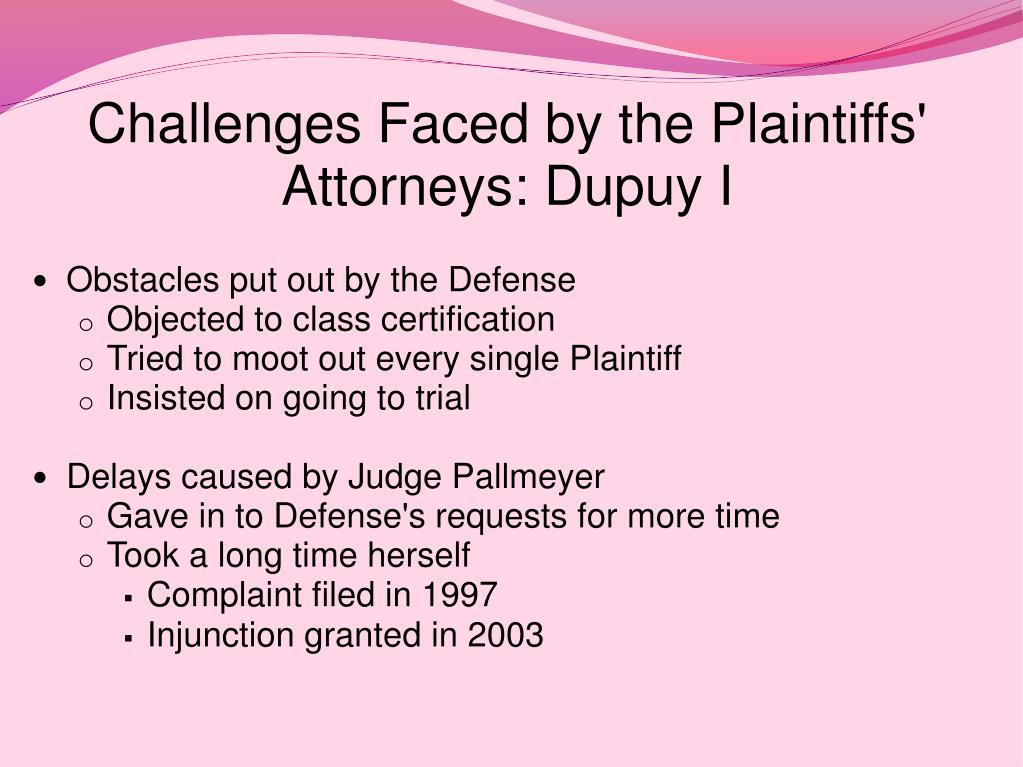 Challenges Faced by the Plaintiffs' Attorneys: Dupuy I

• Obstacles put out by the Defense
  o Objected to class certification
  o Tried to moot out every single Plaintiff
  o Insisted on going to trial

• Delays caused by Judge Pallmeyer
  o Gave in to Defense's requests for more time
  o Took a long time herself
    ▪ Complaint filed in 1997
    ▪ Injunction granted in 2003